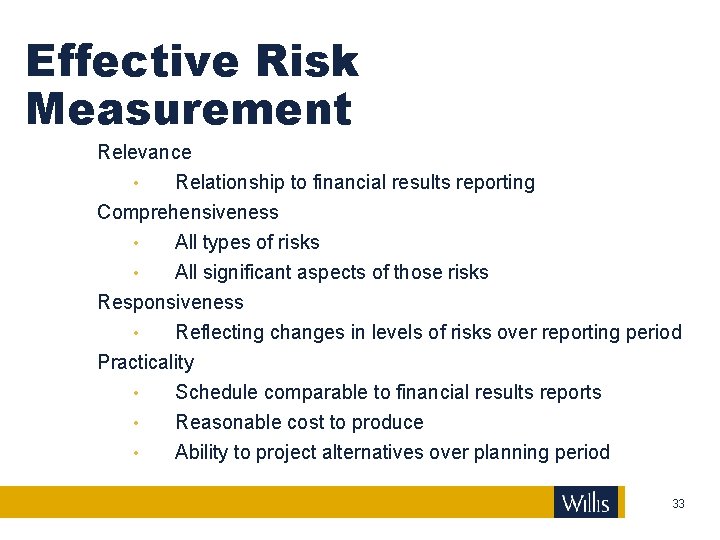 Effective Risk Measurement

Relevance
• Relationship to financial results reporting
Comprehensiveness
• All types of risks
• All significant aspects of those risks
Responsiveness
• Reflecting changes in levels of risks over reporting period
Practicality
• Schedule comparable to financial results reports
• Reasonable cost to produce
• Ability to project alternatives over planning period

Willis

33